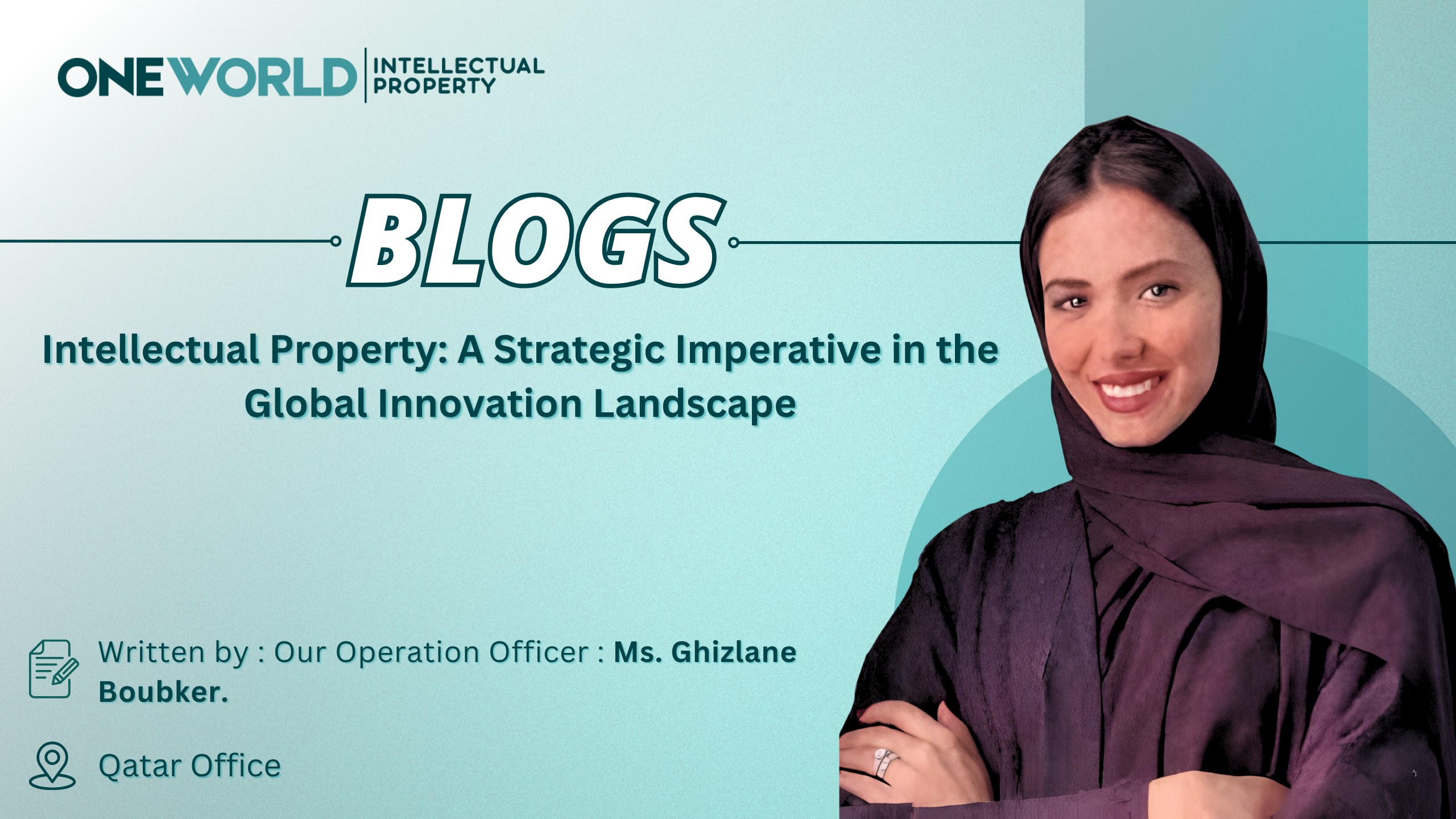 ONEWORLD INTELLECTUAL PROPERTY

BLOGS

Intellectual Property: A Strategic Imperative in the Global Innovation Landscape

Written by : Our Operation Officer : Ms. Ghizlane Boubker.

Qatar Office